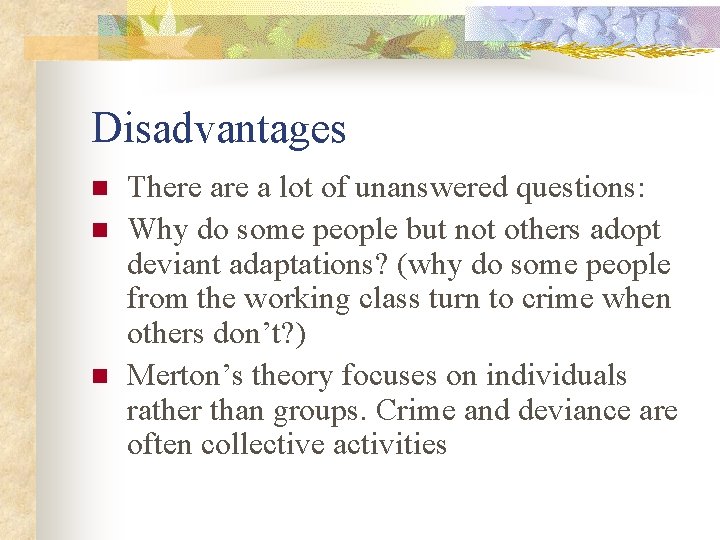 Disadvantages

- There are a lot of unanswered questions:
- Why do some people but not others adopt deviant adaptations? (why do some people from the working class turn to crime when others don’t?)
- Merton’s theory focuses on individuals rather than groups. Crime and deviance are often collective activities